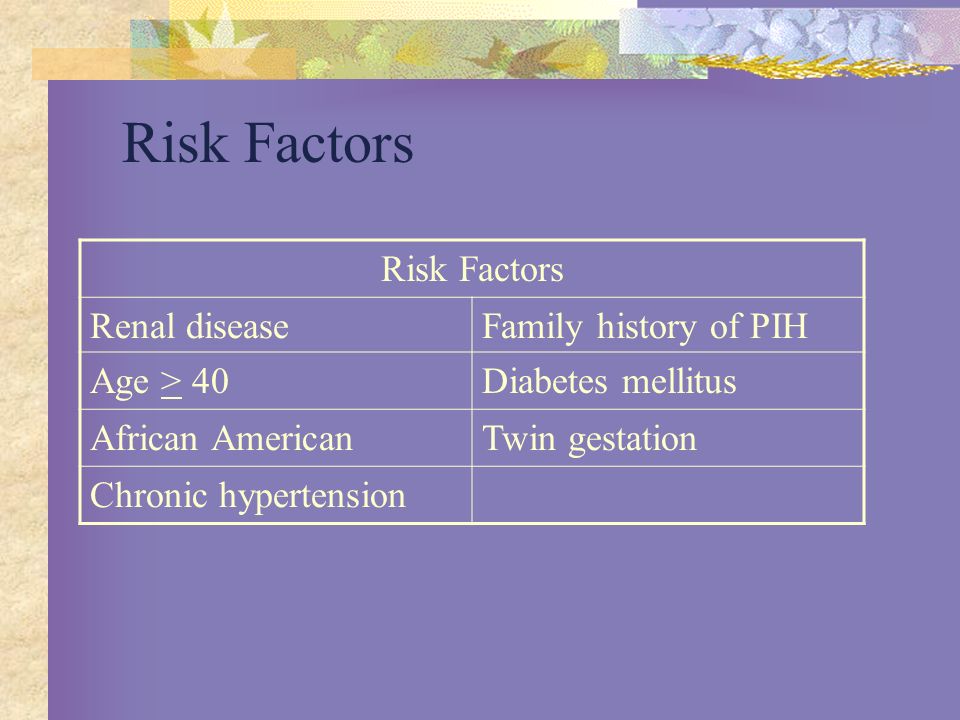 Risk Factors

| Risk Factors | |
|---|---|
| Renal disease | Family history of PIH |
| Age $\geq$ 40 | Diabetes mellitus |
| African American | Twin gestation |
| Chronic hypertension | |